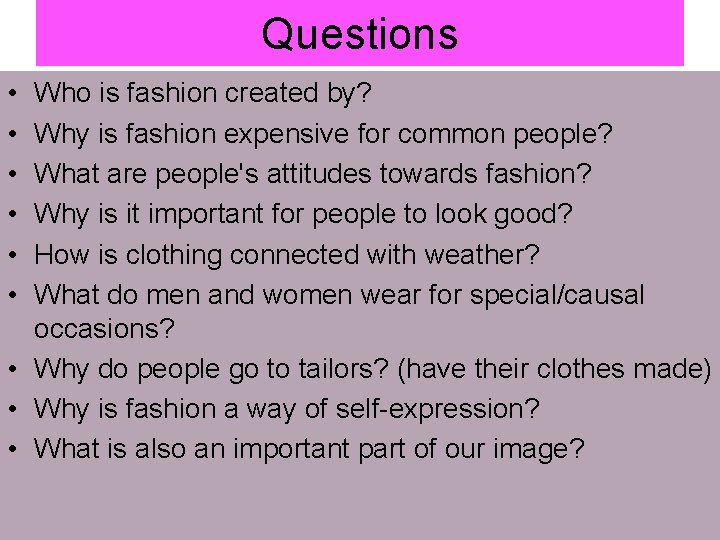 Questions

• Who is fashion created by?
• Why is fashion expensive for common people?
• What are people's attitudes towards fashion?
• Why is it important for people to look good?
• How is clothing connected with weather?
• What do men and women wear for special/causal occasions?
• Why do people go to tailors? (have their clothes made)
• Why is fashion a way of self-expression?
• What is also an important part of our image?